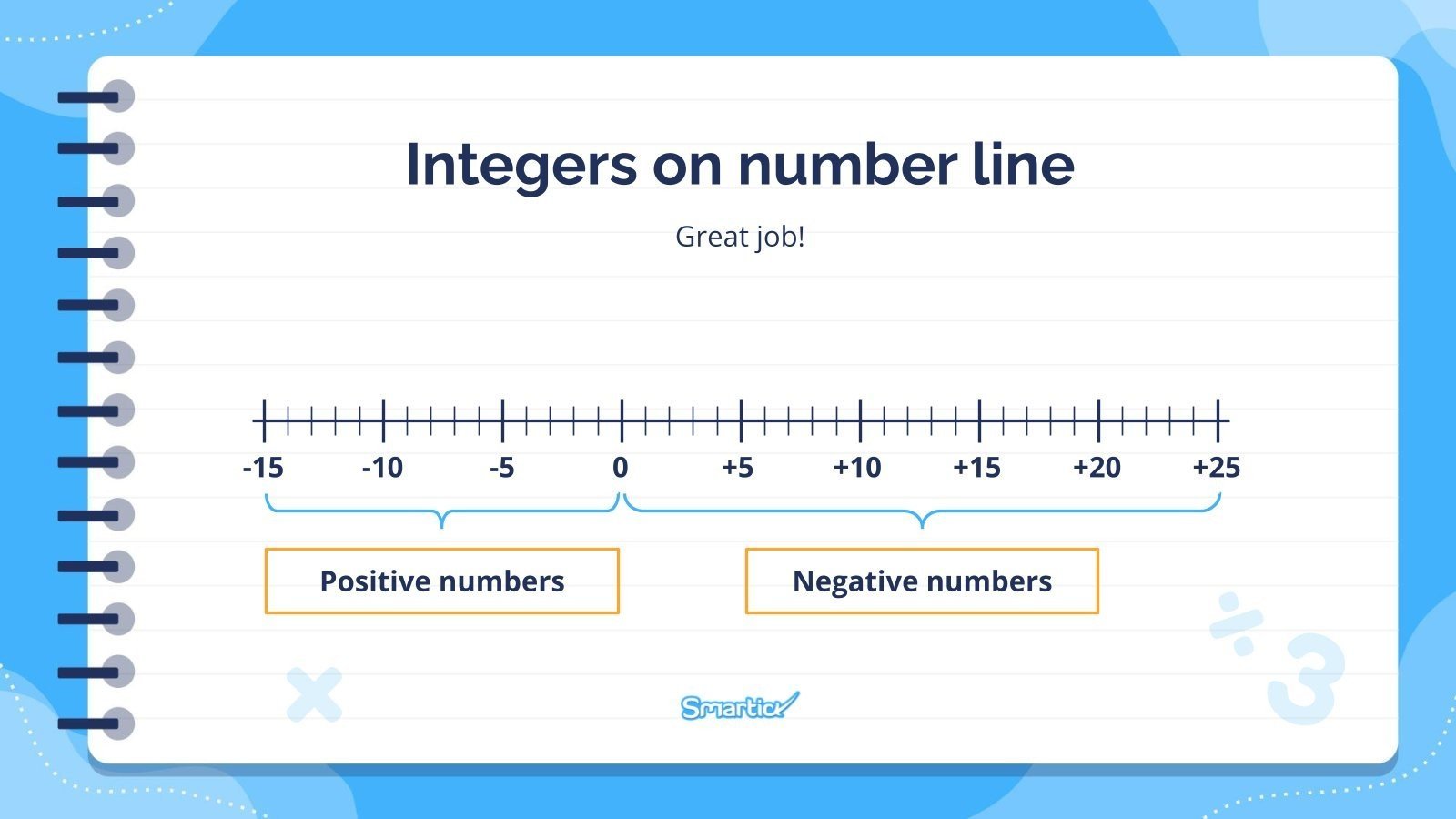 Integers on number line

Great job!

-15 -10 -5 0 +5 +10 +15 +20 +25

Positive numbers

Negative numbers

Smartick